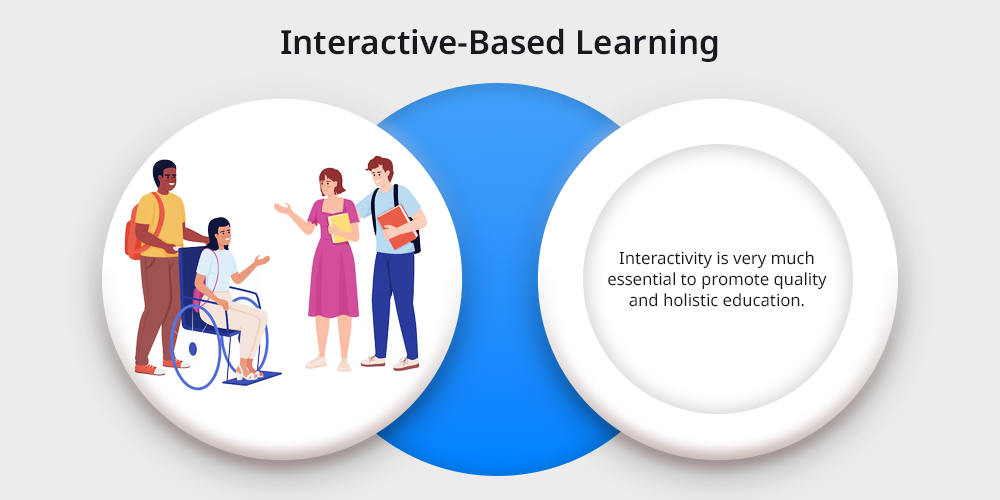 Interactive-Based Learning

Interactivity is very much essential to promote quality and holistic education.